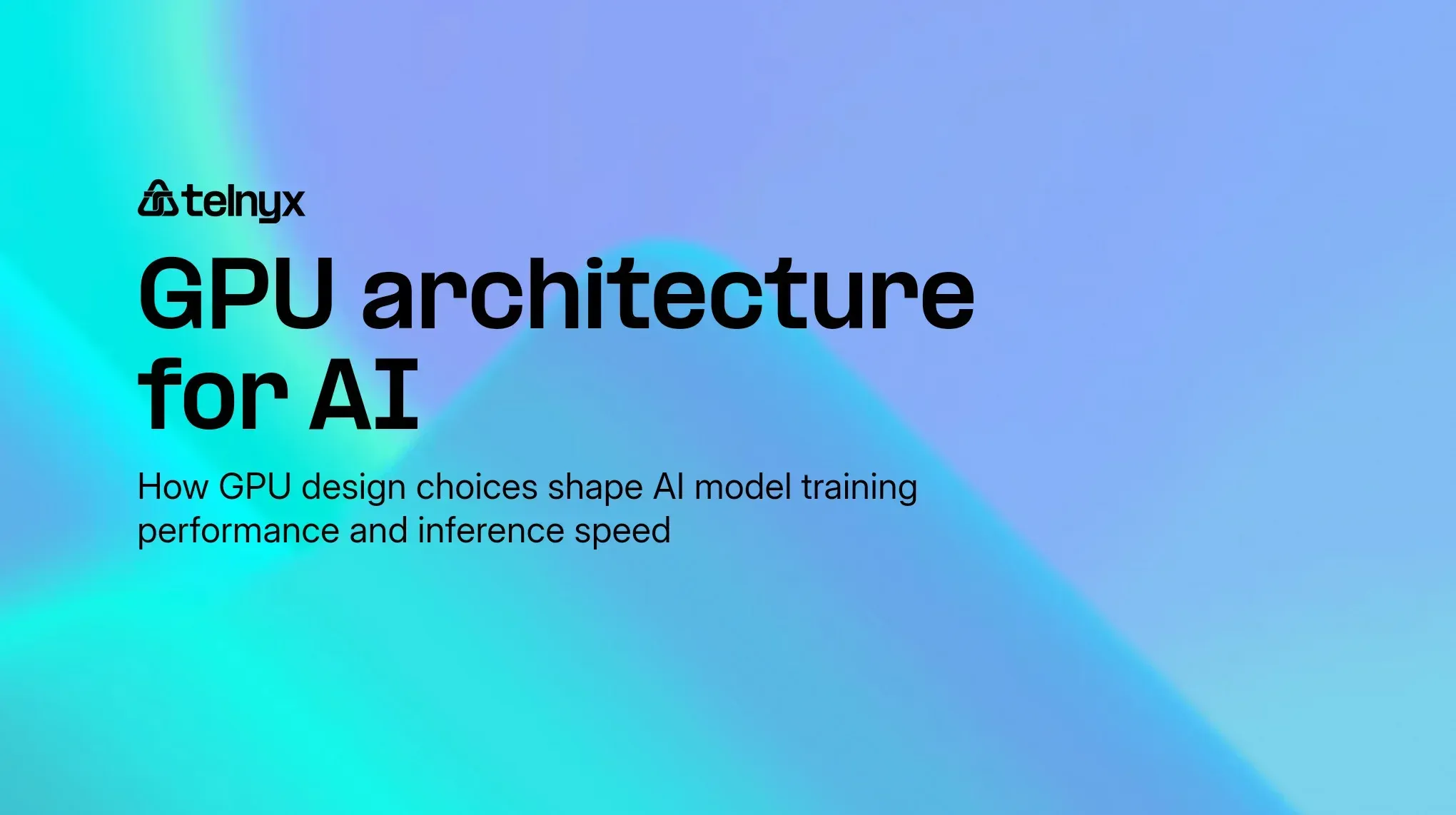 telnyx

GPU architecture for AI

How GPU design choices shape AI model training performance and inference speed